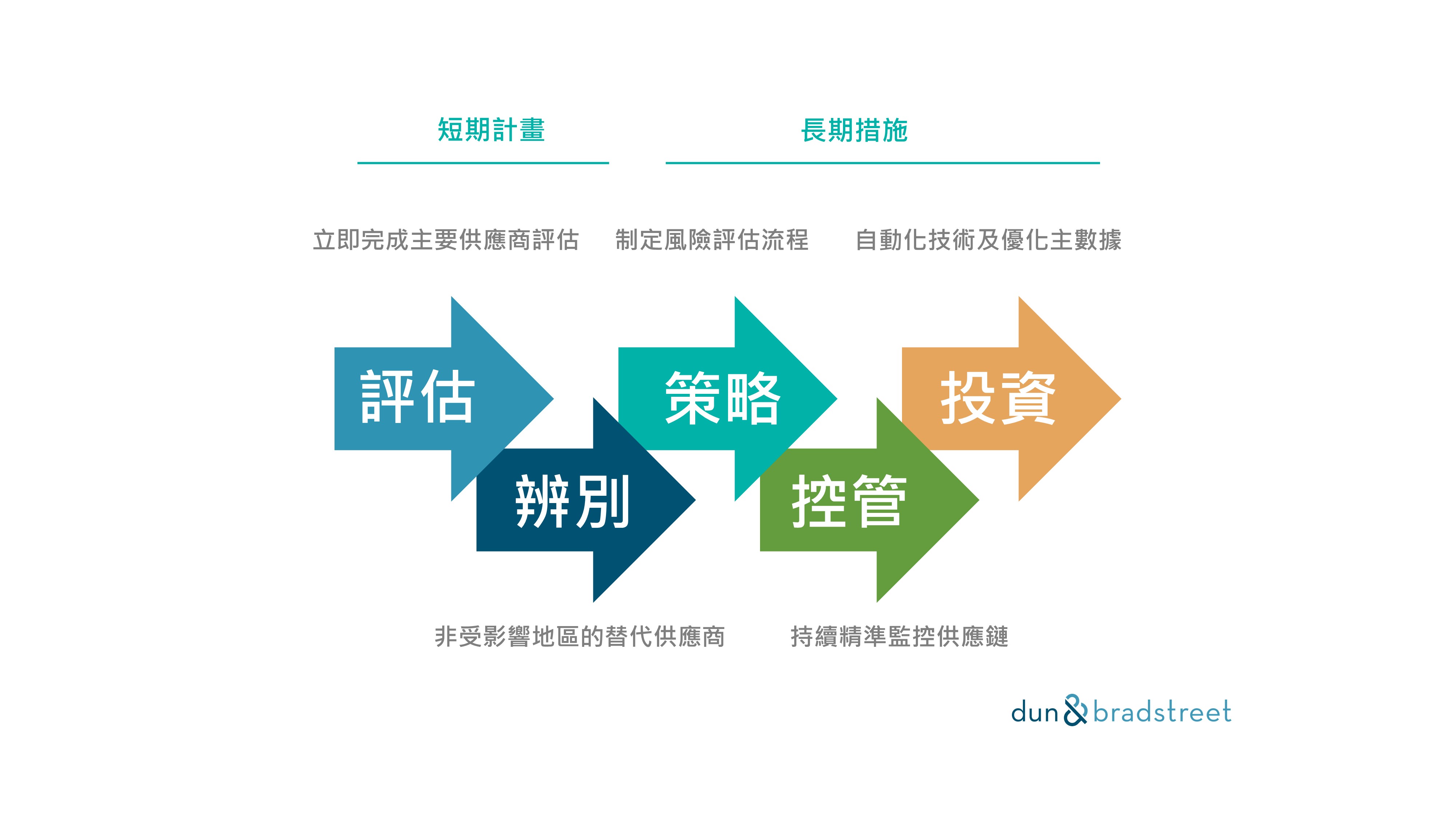 短期計畫

長期措施

立即完成主要供應商評估

制定風險評估流程

自動化技術及優化主數據

評估

策略

投資

辨別

控管

非受影響地區的替代供應商

持續精準監控供應鏈

dun & bradstreet